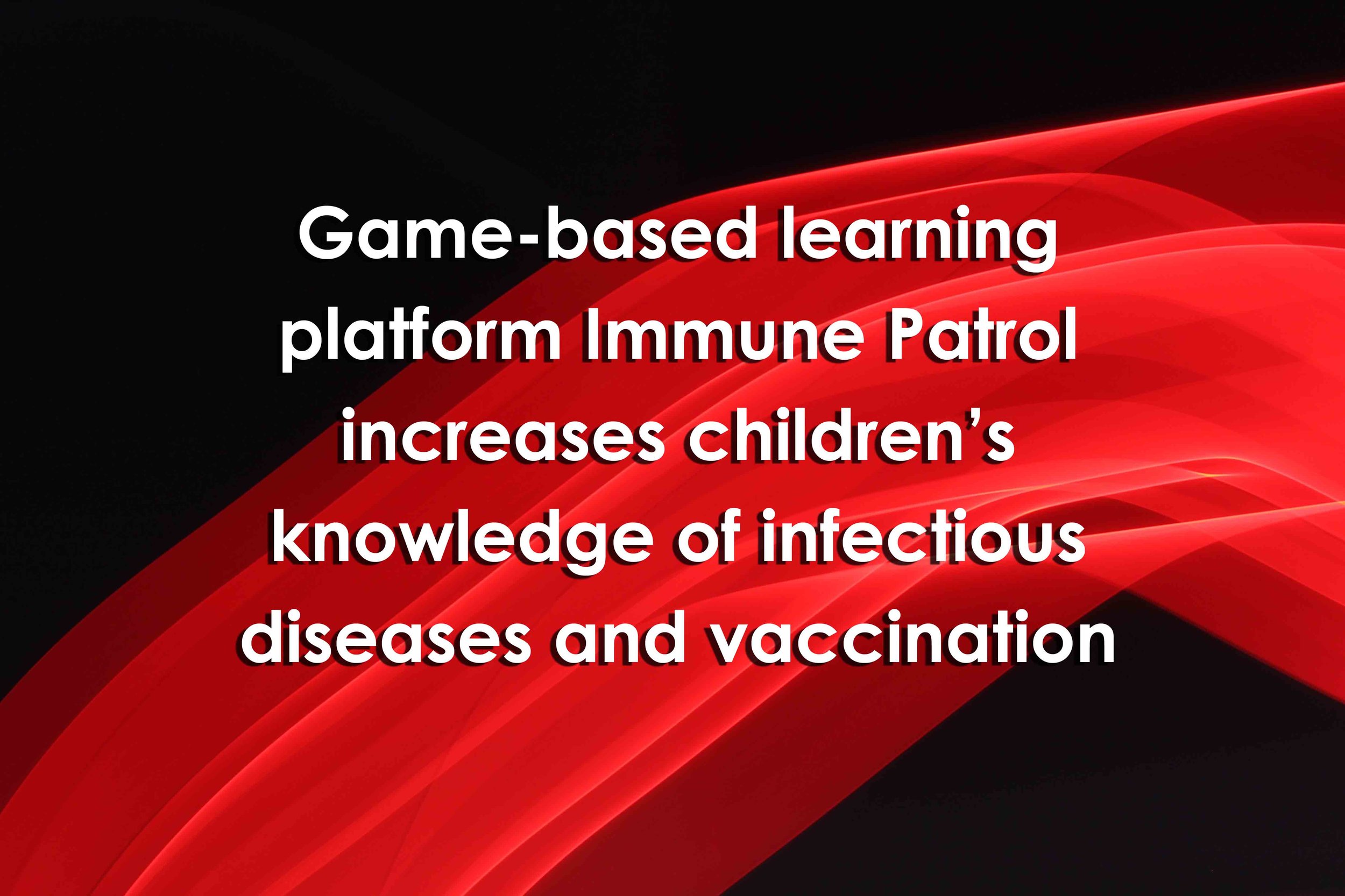 Game-based learning platform Immune Patrol increases children’s knowledge of infectious diseases and vaccination